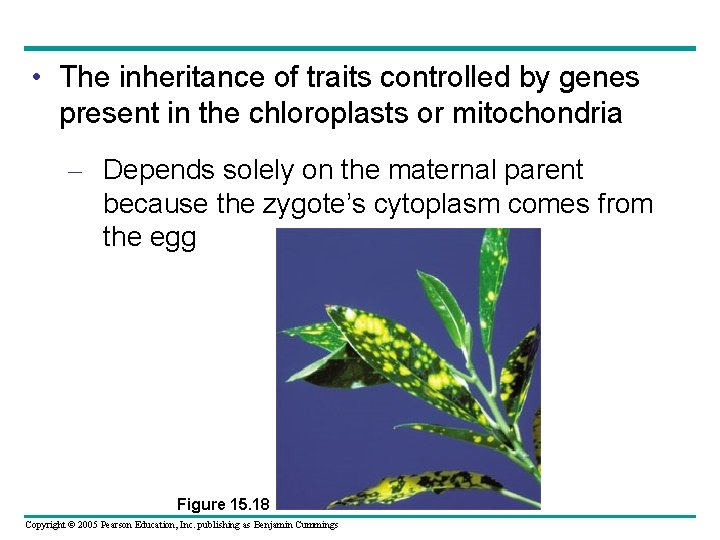 • The inheritance of traits controlled by genes present in the chloroplasts or mitochondria

– Depends solely on the maternal parent because the zygote's cytoplasm comes from the egg

Figure 15.18

Copyright © 2005 Pearson Education, Inc. publishing as Benjamin Cummings